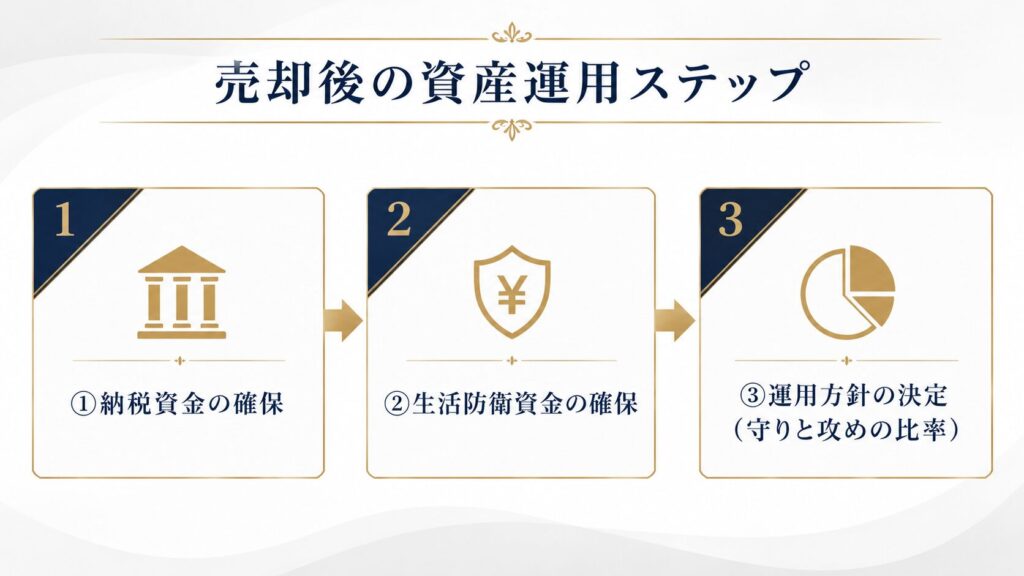 売却後の資産運用ステップ

1

①納税資金の確保

2

¥

②生活防衛資金の確保

3

③運用方針の決定
(守りと攻めの比率)